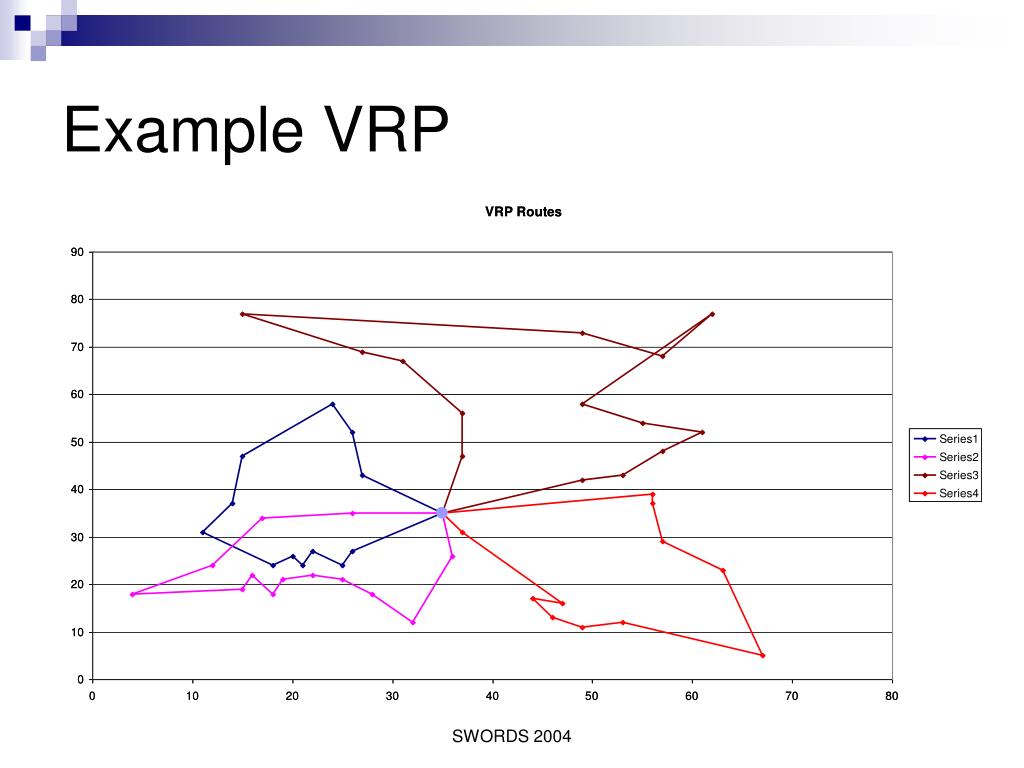 Example VRP

VRP Routes

90
80
70
60
50
40
30
20
10
0

0 10 20 30 40 50 60 70 80

Series1
Series2
Series3
Series4

SWORDS 2004